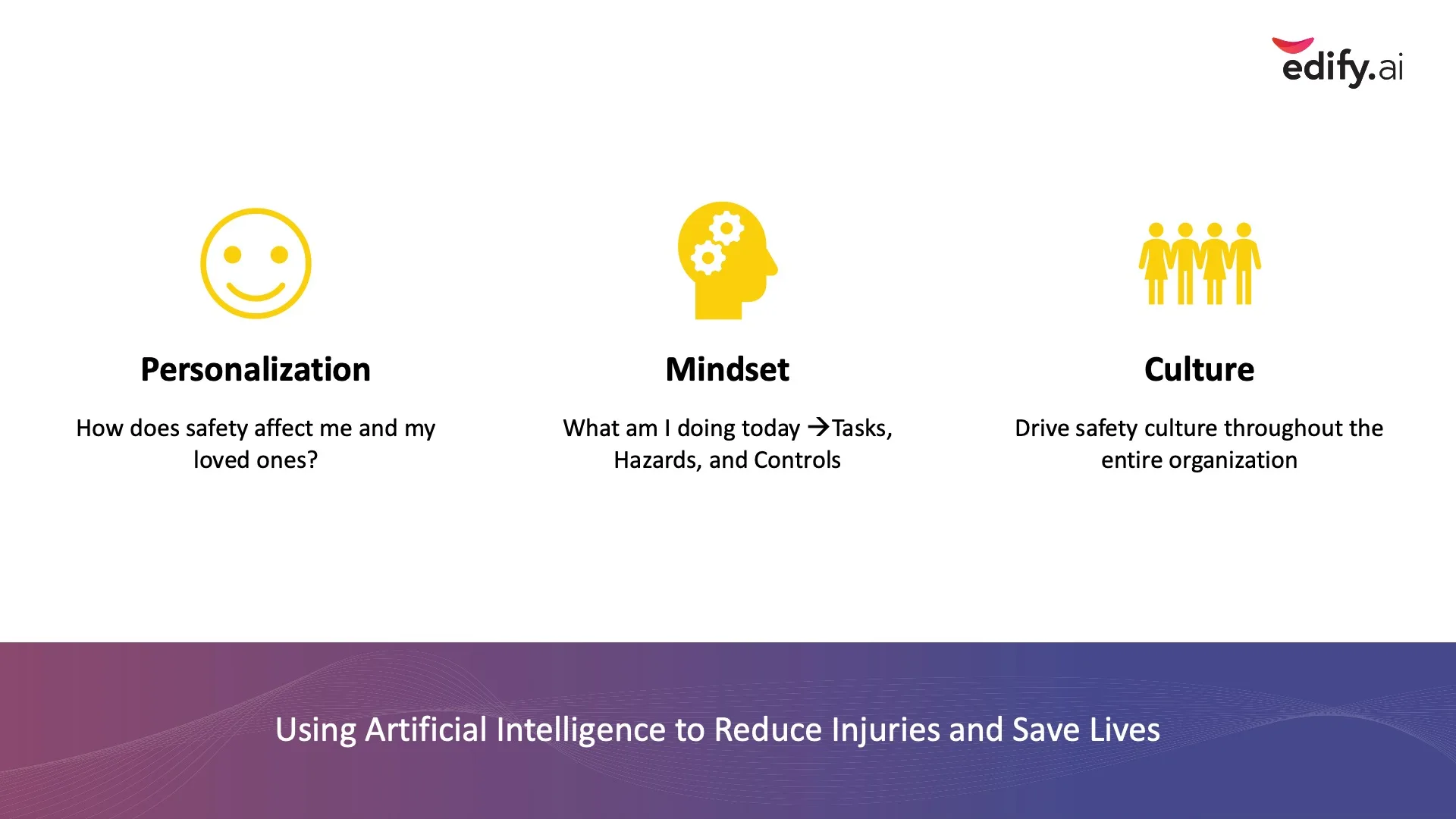 edify.ai

Personalization

How does safety affect me and my loved ones?

Mindset

What am I doing today →Tasks, Hazards, and Controls

Culture

Drive safety culture throughout the entire organization

Using Artificial Intelligence to Reduce Injuries and Save Lives